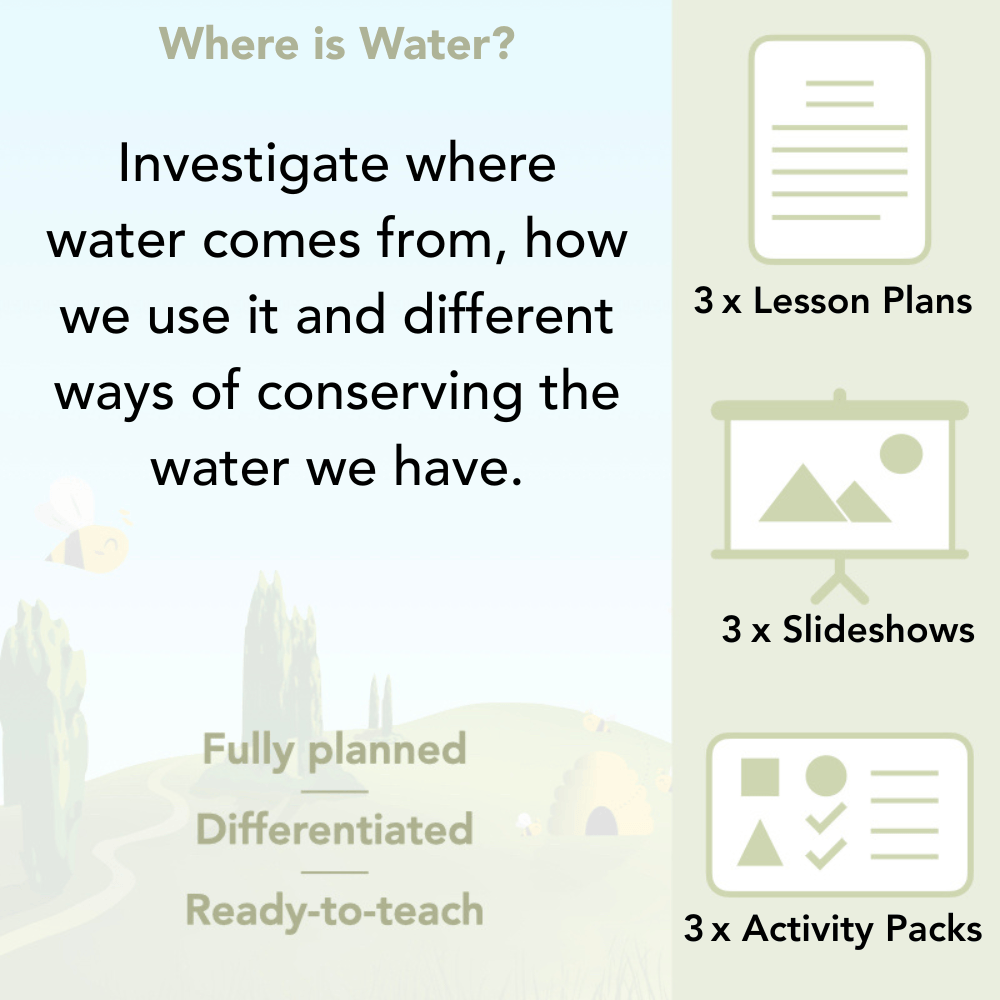 Where is Water?

Investigate where water comes from, how we use it and different ways of conserving the water we have.

Fully planned

Differentiated

Ready-to-teach

3 x Lesson Plans

3 x Slideshows

3 x Activity Packs